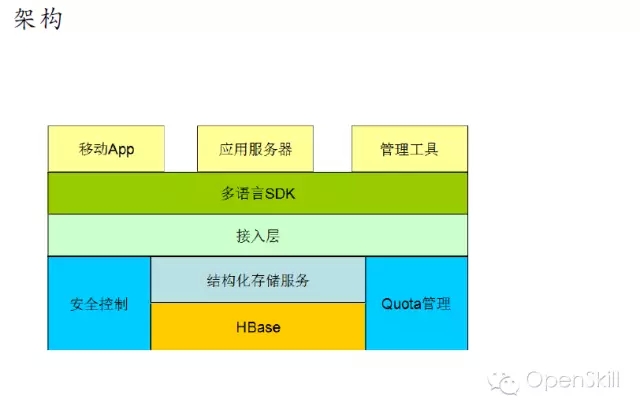 架构

移动App

应用服务器

管理工具

多语言SDK

接入层

安全控制

结构化存储服务

HBase

Quota管理

OpenSkill